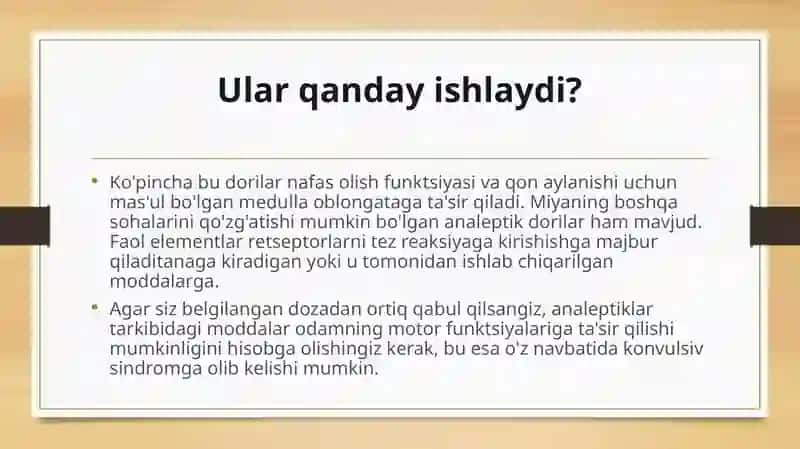 Ular qanday ishlaydi?

• Ko'pincha bu dorilar nafas olish funktsiyasi va qon aylanishi uchun mas'ul bo'lgan medulla oblongataga ta'sir qiladi. Miyaning boshqa sohalarini qo'zg'atishi mumkin bo'lgan analeptik dorilar ham mavjud. Faol elementlar retseptorlarni tez reaksiyaga kirishishga majbur qiladitanaga kiradigan yoki u tomonidan ishlab chiqarilgan moddalarga.

• Agar siz belgilangan dozadan ortiq qabul qilsangiz, analeptiklar tarkibidagi moddalar odamning motor funktsiyalariga ta'sir qilishi mumkinligini hisobga olishingiz kerak, bu esa o'z navbatida konvulsiv sindromga olib kelishi mumkin.